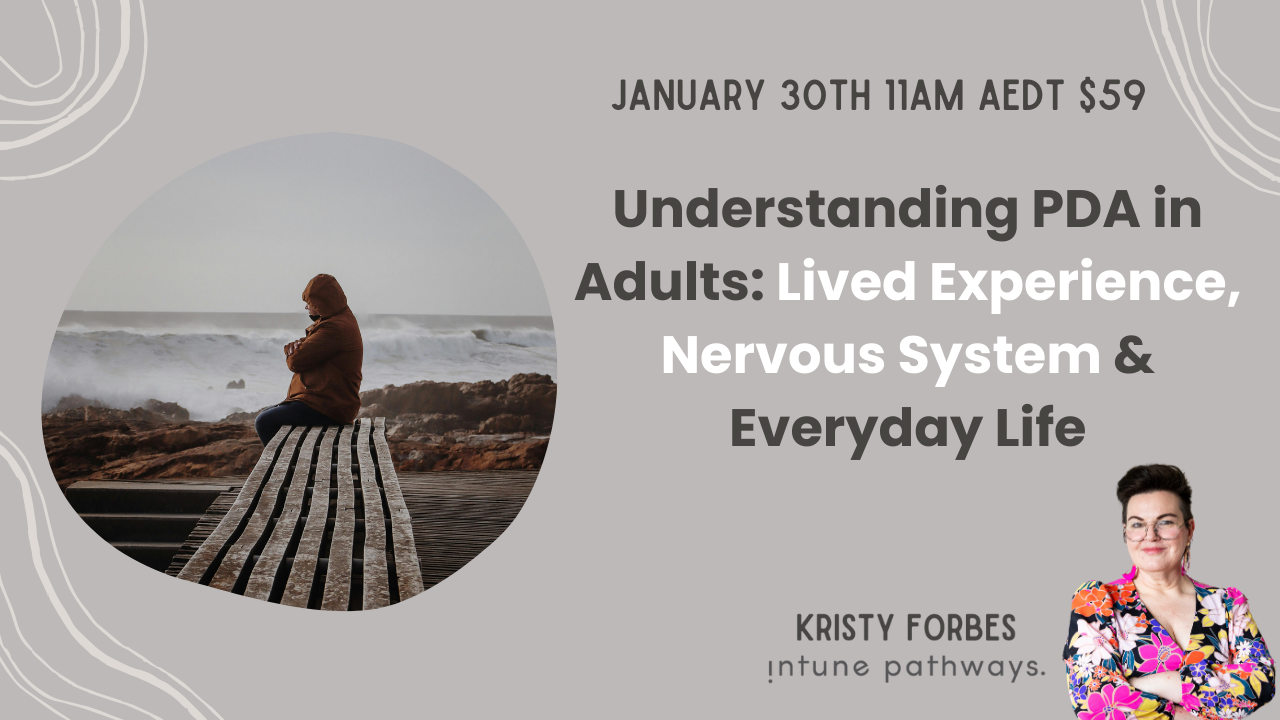 JANUARY 30TH 11AM AEDT $59

Understanding PDA in Adults: Lived Experience, Nervous System & Everyday Life

KRISTY FORBES
intune pathways.